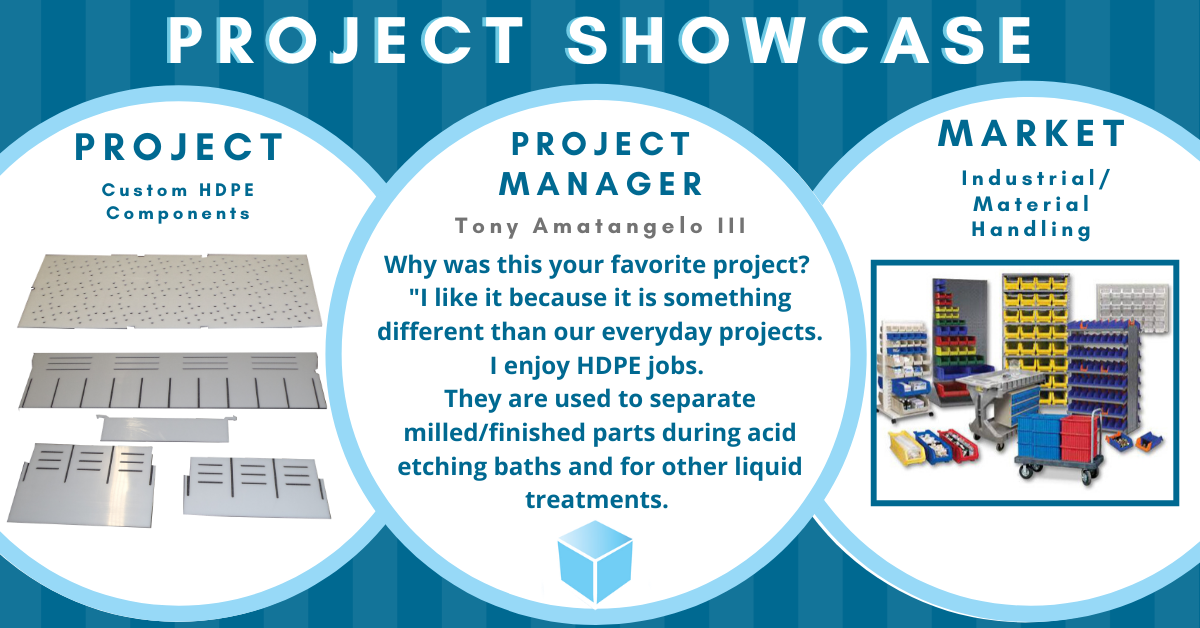 PROJECT SHOWCASE

PROJECT

Custom HDPE Components

PROJECT MANAGER

Tony Amatangelo III

Why was this your favorite project? "I like it because it is something different than our everyday projects. I enjoy HDPE jobs. They are used to separate milled/finished parts during acid etching baths and for other liquid treatments.

MARKET

Industrial/ Material Handling